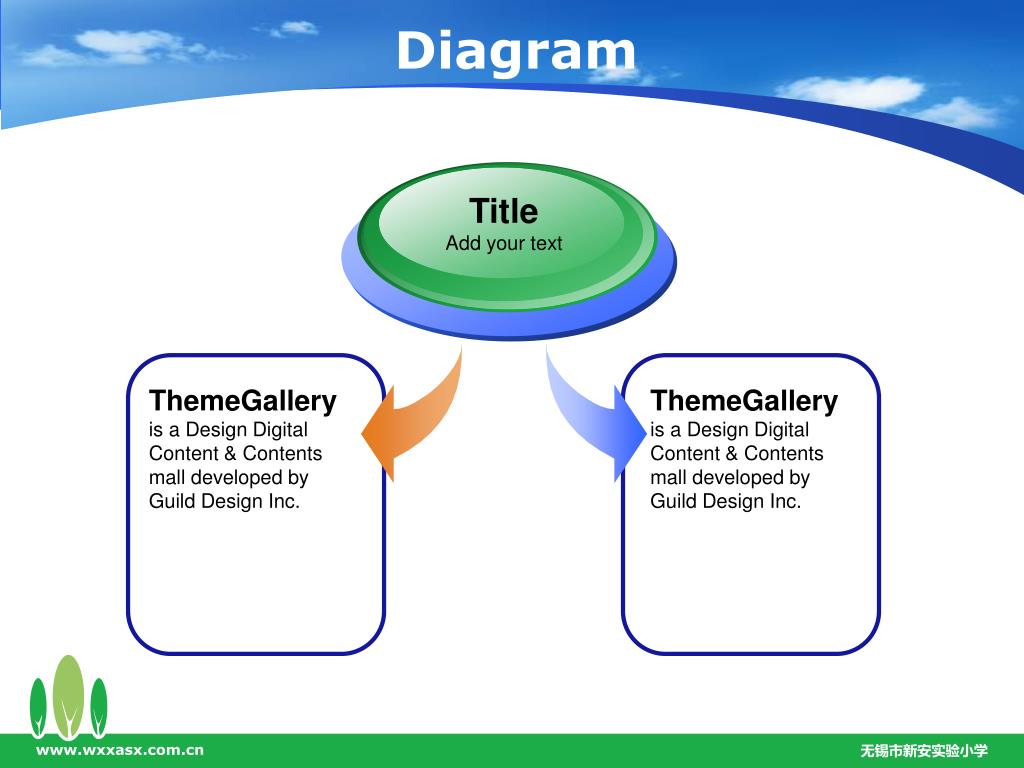 Diagram

Title
Add your text

ThemeGallery
is a Design Digital Content & Contents mall developed by Guild Design Inc.

ThemeGallery
is a Design Digital Content & Contents mall developed by Guild Design Inc.

www.wxxasx.com.cn

无锡市新安实验小学